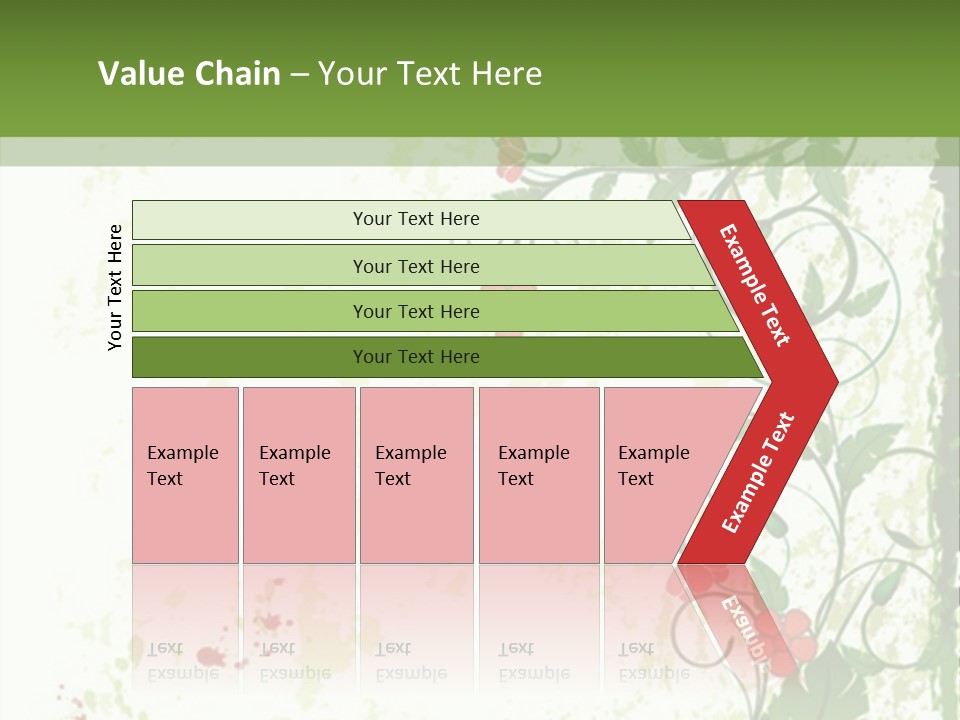 Value Chain – Your Text Here

Your Text Here

Your Text Here

Your Text Here

Your Text Here

Your Text Here

Example Text

Example Text

Example Text

Example Text

Example Text

Example Text

Example Text